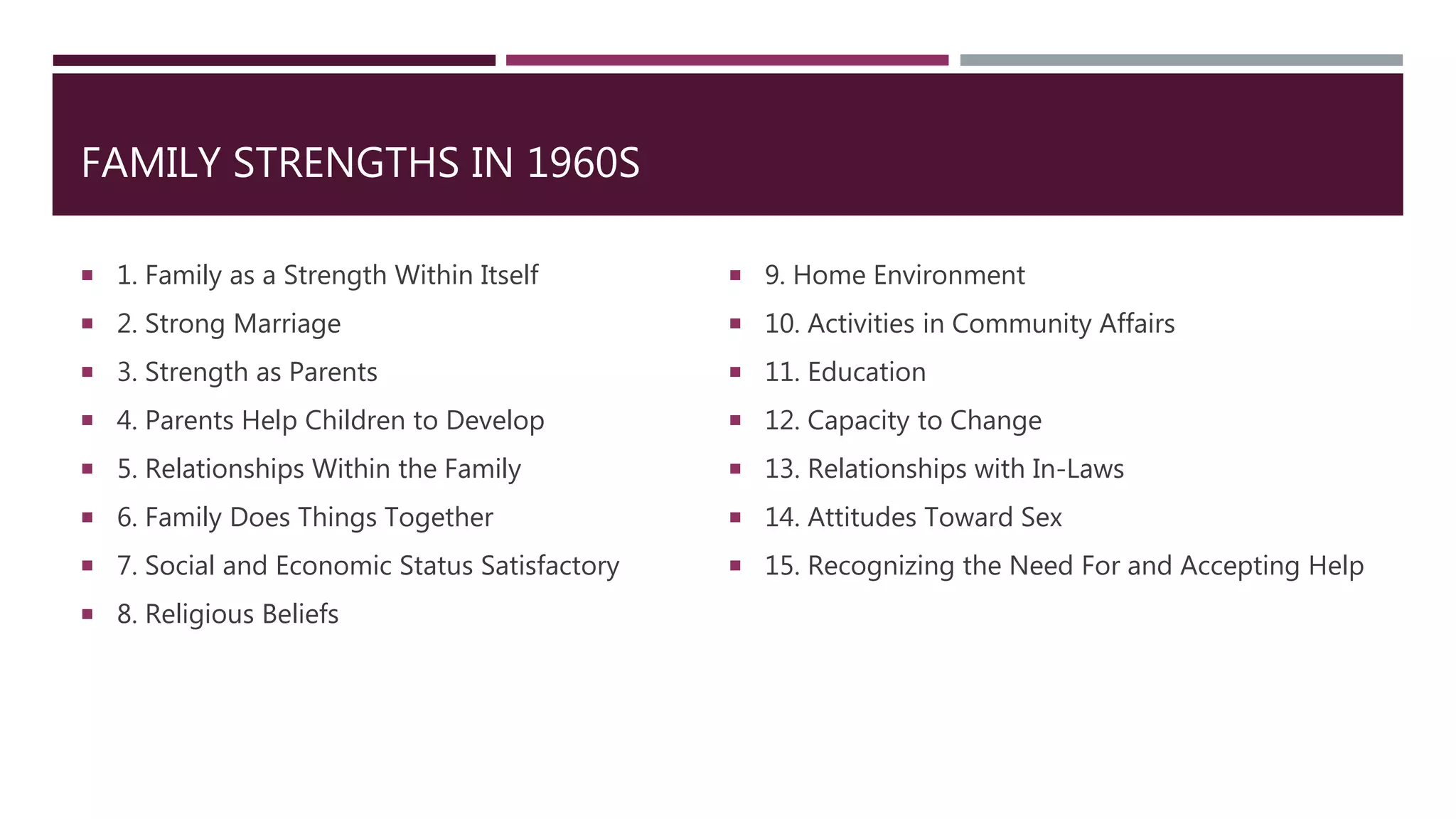 FAMILY STRENGTHS IN 1960S

- 1. Family as a Strength Within Itself
- 2. Strong Marriage
- 3. Strength as Parents
- 4. Parents Help Children to Develop
- 5. Relationships Within the Family
- 6. Family Does Things Together
- 7. Social and Economic Status Satisfactory
- 8. Religious Beliefs

- 9. Home Environment
- 10. Activities in Community Affairs
- 11. Education
- 12. Capacity to Change
- 13. Relationships with In-Laws
- 14. Attitudes Toward Sex
- 15. Recognizing the Need For and Accepting Help